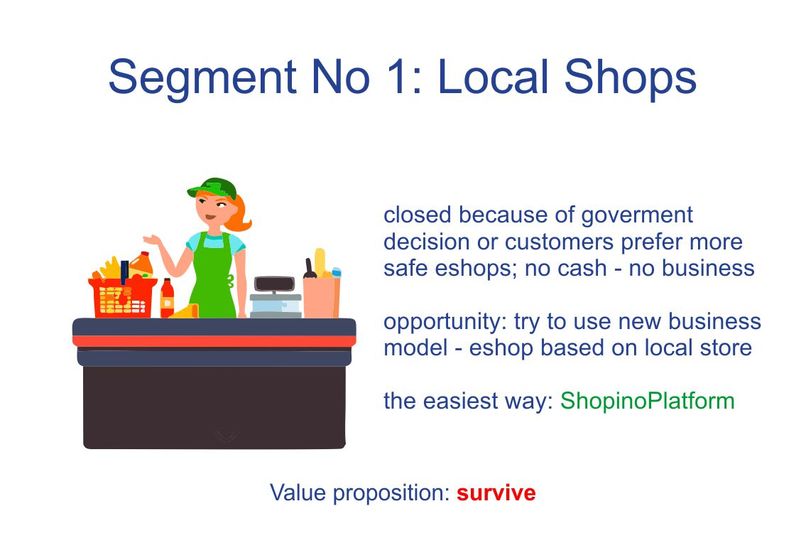 Segment No 1: Local Shops

closed because of goverment decision or customers prefer more safe eshops; no cash - no business

opportunity: try to use new business model - eshop based on local store

the easiest way: ShopinoPlatform

Value proposition: survive